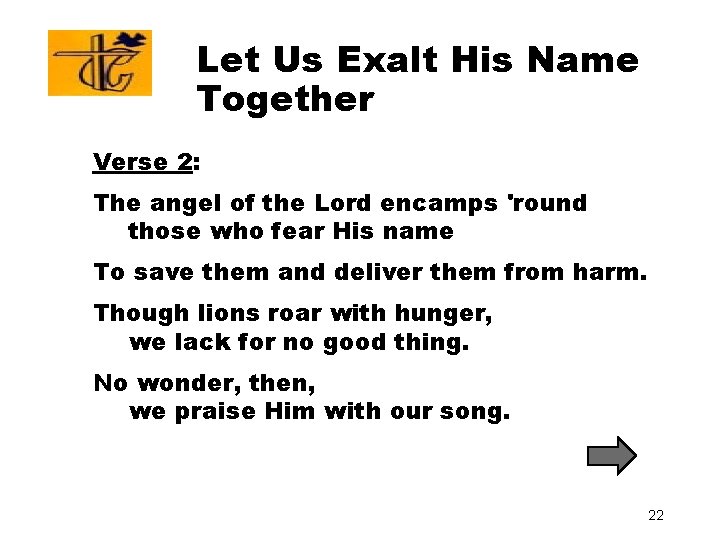 Let Us Exalt His Name Together

Verse 2:

The angel of the Lord encamps 'round those who fear His name

To save them and deliver them from harm.

Though lions roar with hunger, we lack for no good thing.

No wonder, then, we praise Him with our song.

22